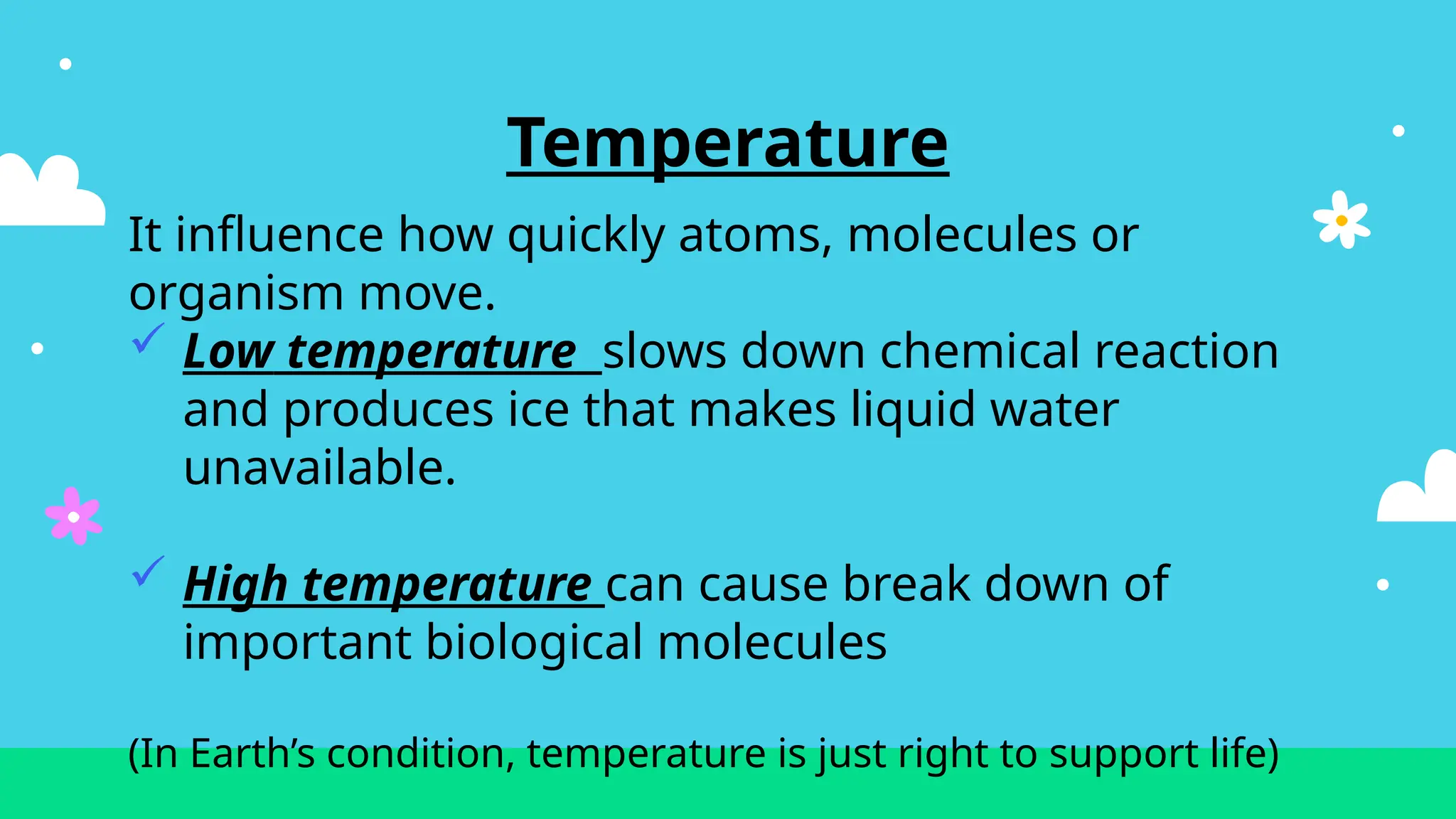 Temperature

It influence how quickly atoms, molecules or organism move.

✓ Low temperature slows down chemical reaction and produces ice that makes liquid water unavailable.

✓ High temperature can cause break down of important biological molecules

(In Earth’s condition, temperature is just right to support life)